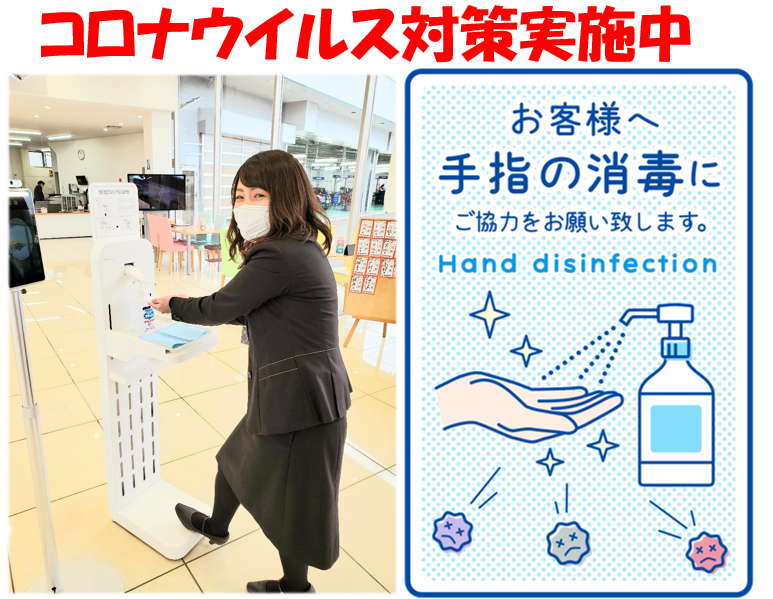 コロナウイルス対策実施中

お客様へ
手指の消毒に
ご協力をお願い致します。
Hand disinfection